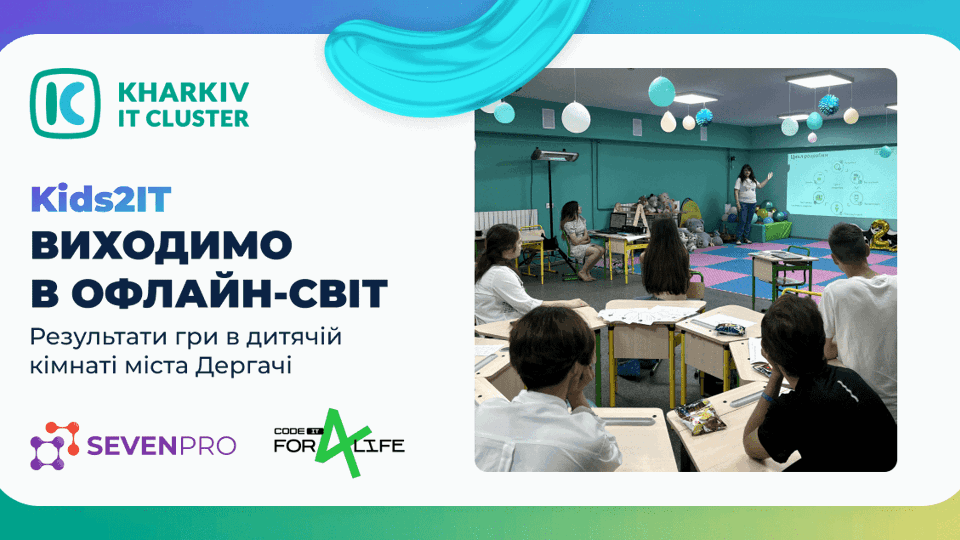 KHARKIV IT CLUSTER

Kids2IT
ВИХОДИМО В ОФЛАЙН-СВІТ

Результати гри в дитячій кімнаті міста Дергачі

SEVENPRO

CODE IT FOR 4 LIFE